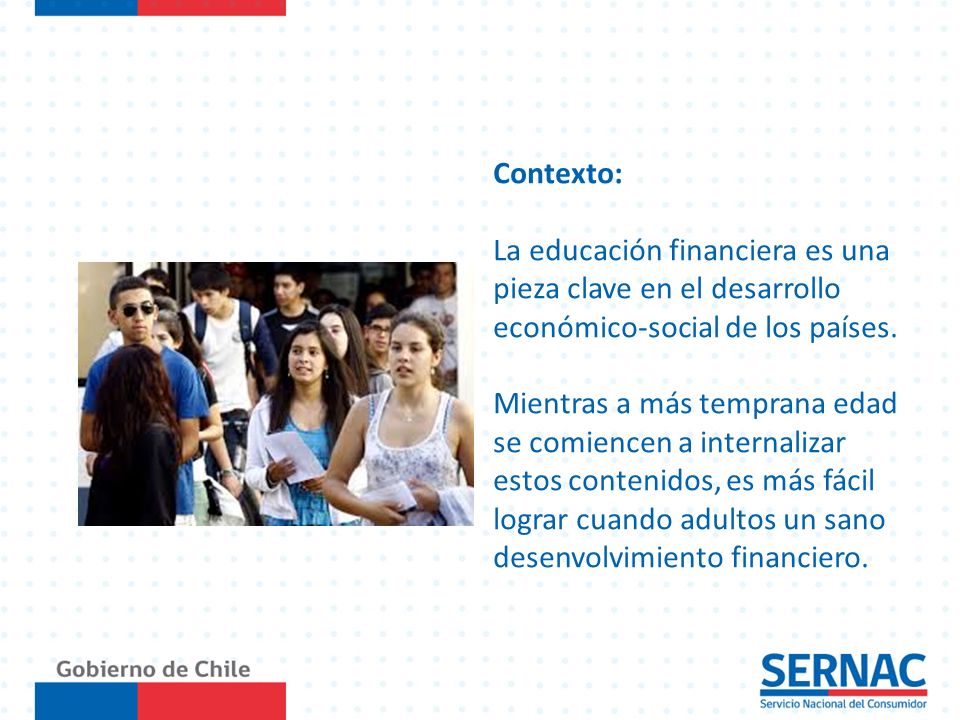 Contexto:

La educación financiera es una pieza clave en el desarrollo económico-social de los países.

Mientras a más temprana edad se comiencen a internalizar estos contenidos, es más fácil lograr cuando adultos un sano desenvolvimiento financiero.

Gobierno de Chile

SERNAC
Servicio Nacional del Consumidor